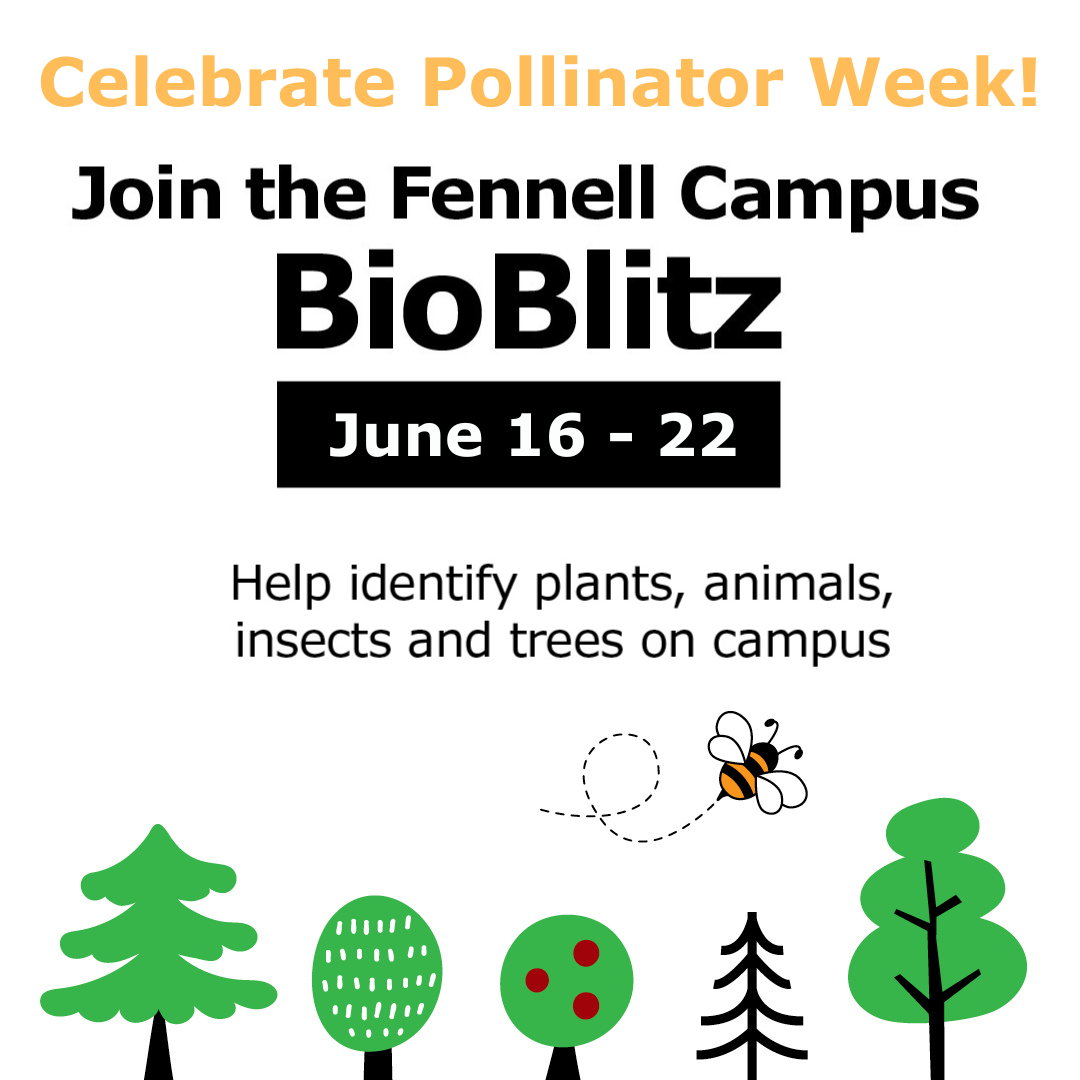 Celebrate Pollinator Week!

Join the Fennell Campus

BioBlitz

June 16 - 22

Help identify plants, animals, insects and trees on campus